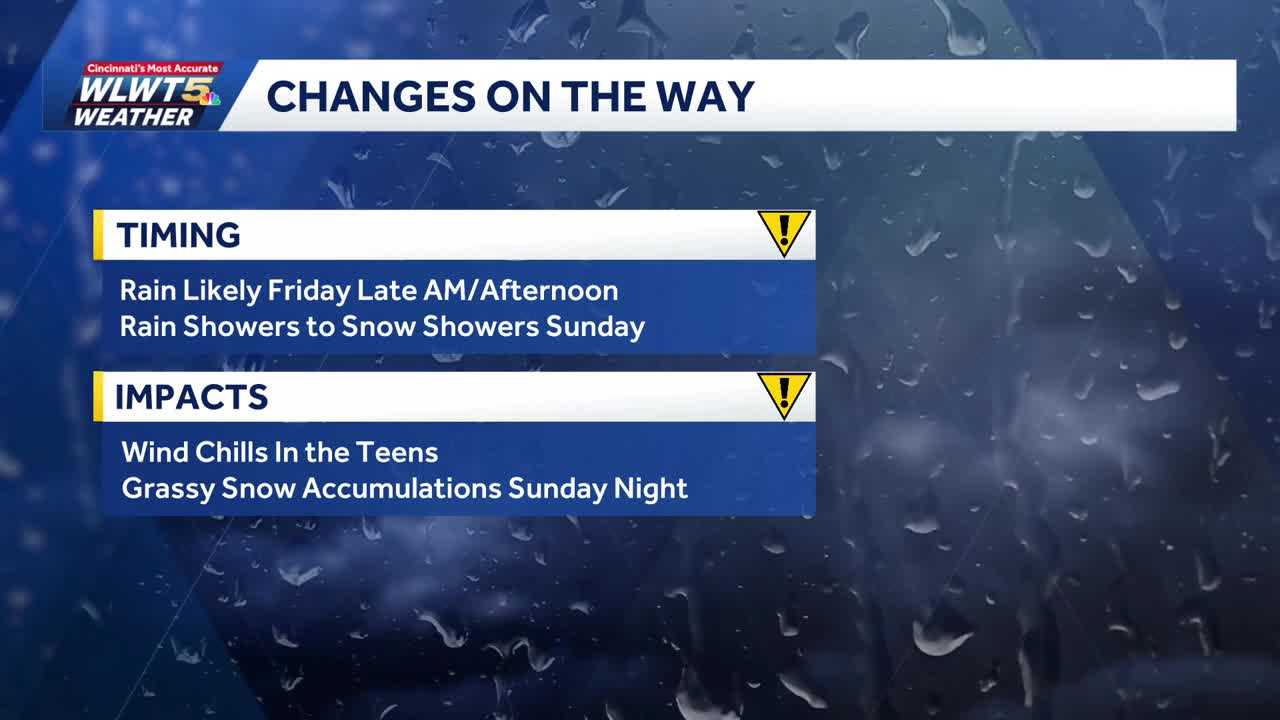 Cincinnati's Most Accurate
WLWT5
WEATHER

CHANGES ON THE WAY

TIMING

Rain Likely Friday Late AM/Afternoon
Rain Showers to Snow Showers Sunday

IMPACTS

Wind Chills In the Teens
Grassy Snow Accumulations Sunday Night